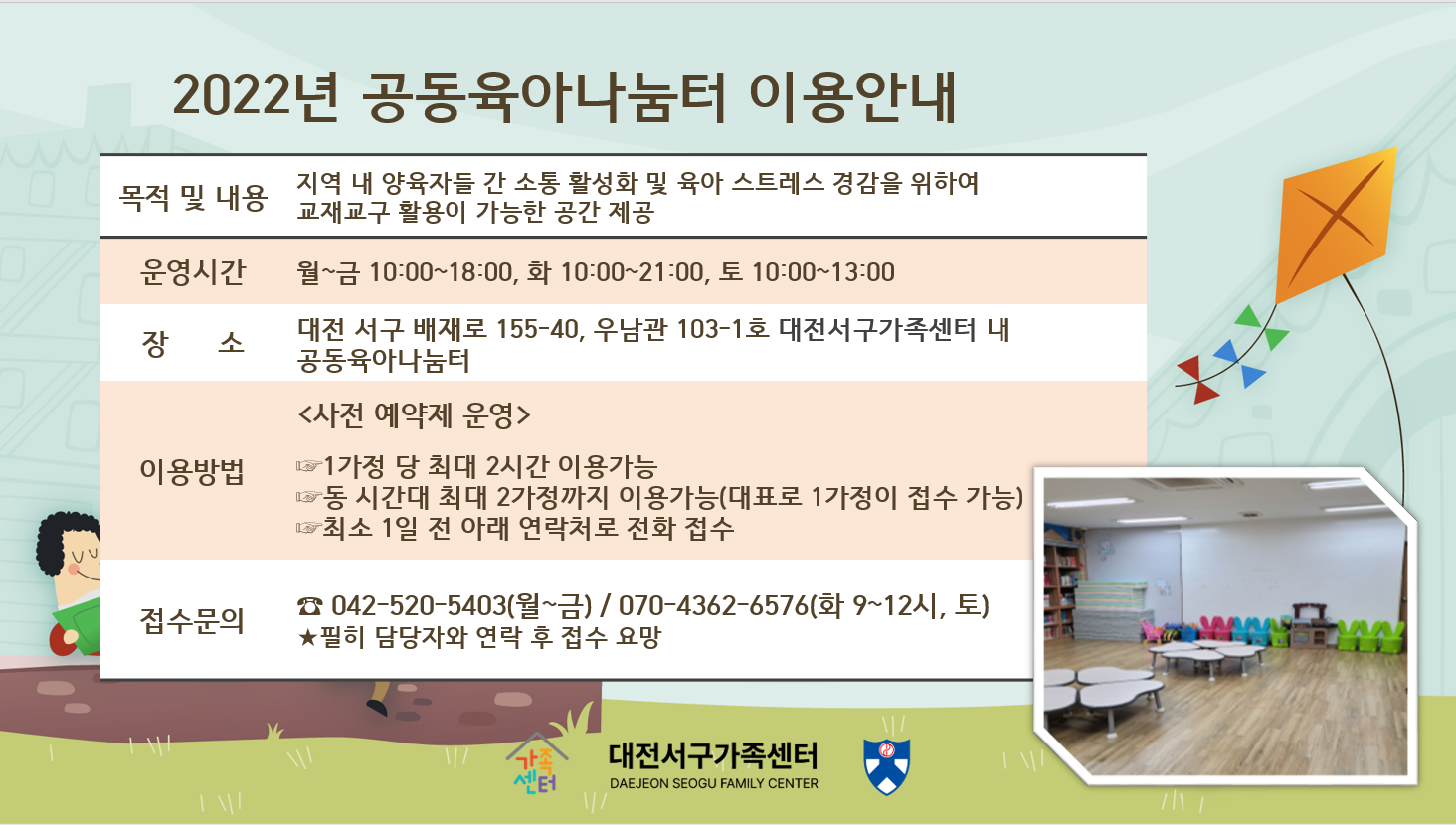 2022년 공동육아나눔터 이용안내

| 목적 및 내용 | 지역 내 양육자들 간 소통 활성화 및 육아 스트레스 경감을 위하여 교재교구 활용이 가능한 공간 제공 |
|---|---|
| 운영시간 | 월~금 10:00~18:00, 화 10:00~21:00, 토 10:00~13:00 |
| 장 소 | 대전 서구 배재로 155-40, 우남관 103-1호 대전서구가족센터 내 공동육아나눔터 |
| 이용방법 | <사전 예약제 운영> ☞1가정 당 최대 2시간 이용가능 ☞동 시간대 최대 2가정까지 이용가능(대표로 1가정이 접수 가능) ☞최소 1일 전 아래 연락처로 전화 접수 |
| 접수문의 | ☎ 042-520-5403(월~금) / 070-4362-6576(화 9~12시, 토) ★필히 담당자와 연락 후 접수 요망 |

가족센터
대전서구가족센터
DAEJEON SEOGU FAMILY CENTER